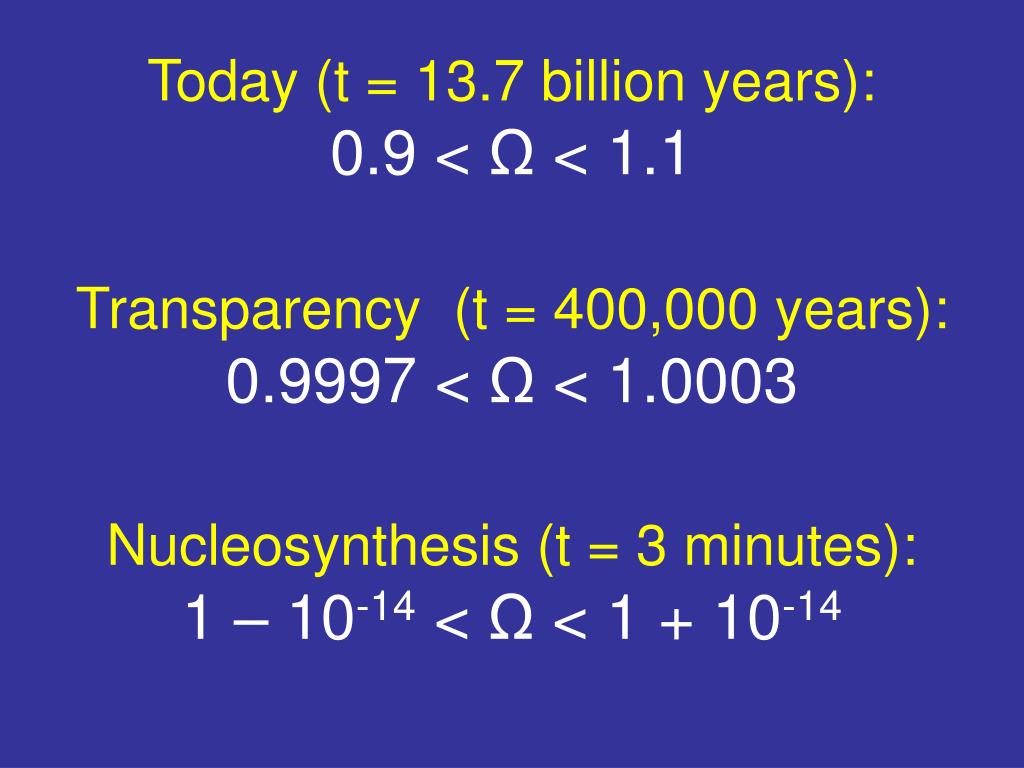 Today (t = 13.7 billion years):
$0.9 < \Omega < 1.1$

Transparency (t = 400,000 years):
$0.9997 < \Omega < 1.0003$

Nucleosynthesis (t = 3 minutes):
$1 - 10^{-14} < \Omega < 1 + 10^{-14}$